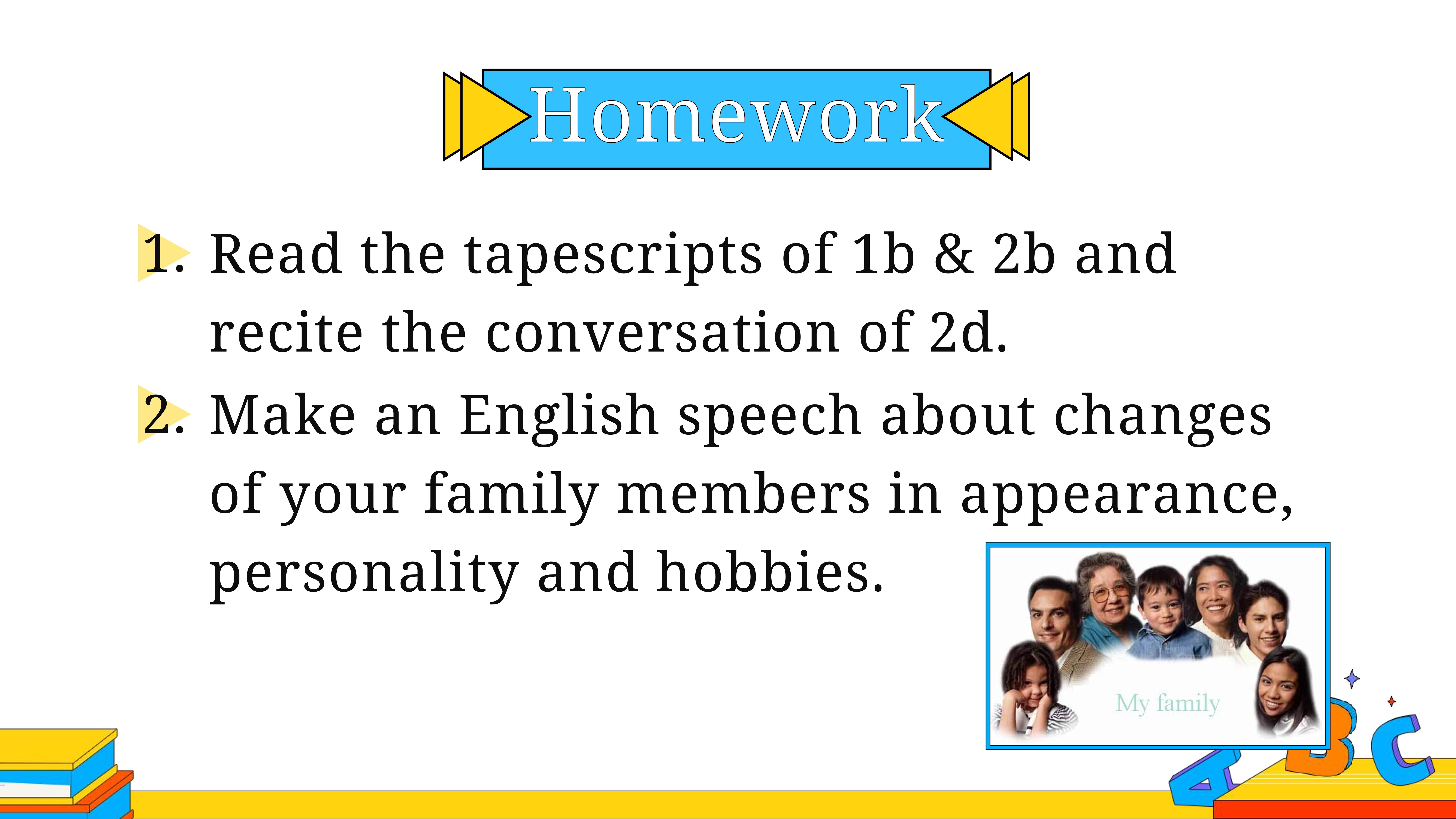 Homework

1. Read the tapescripts of 1b & 2b and recite the conversation of 2d.

2. Make an English speech about changes of your family members in appearance, personality and hobbies.

My family

A B C